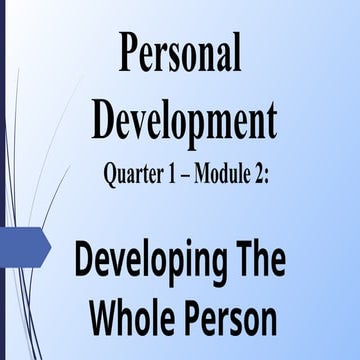 Personal Development

Quarter 1 – Module 2:

Developing The Whole Person